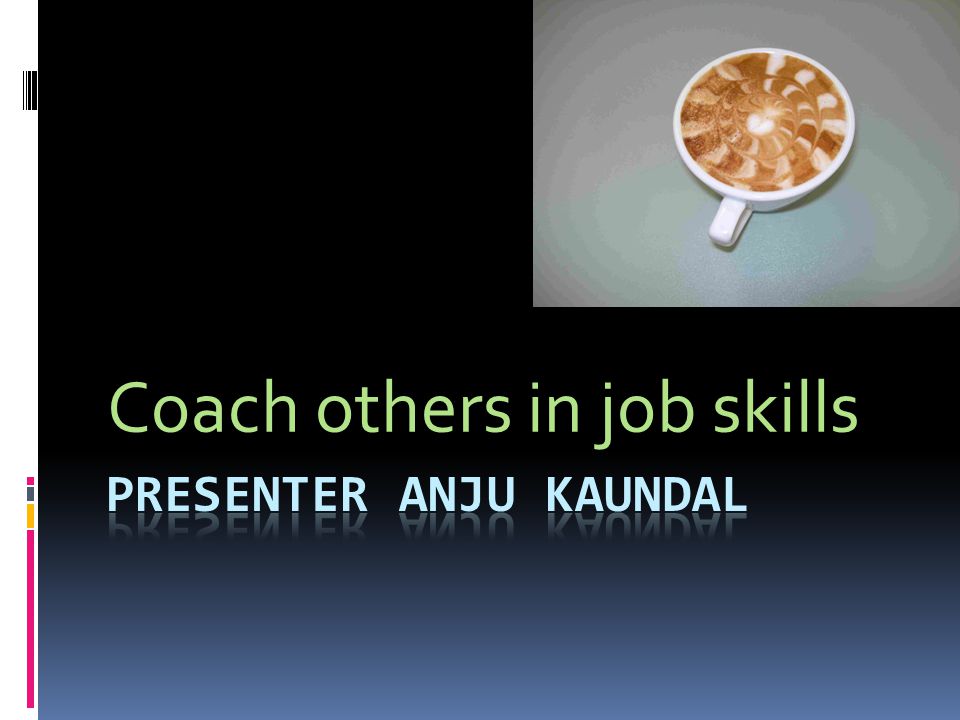 Coach others in job skills

PRESENTER ANJU KAUNDAL